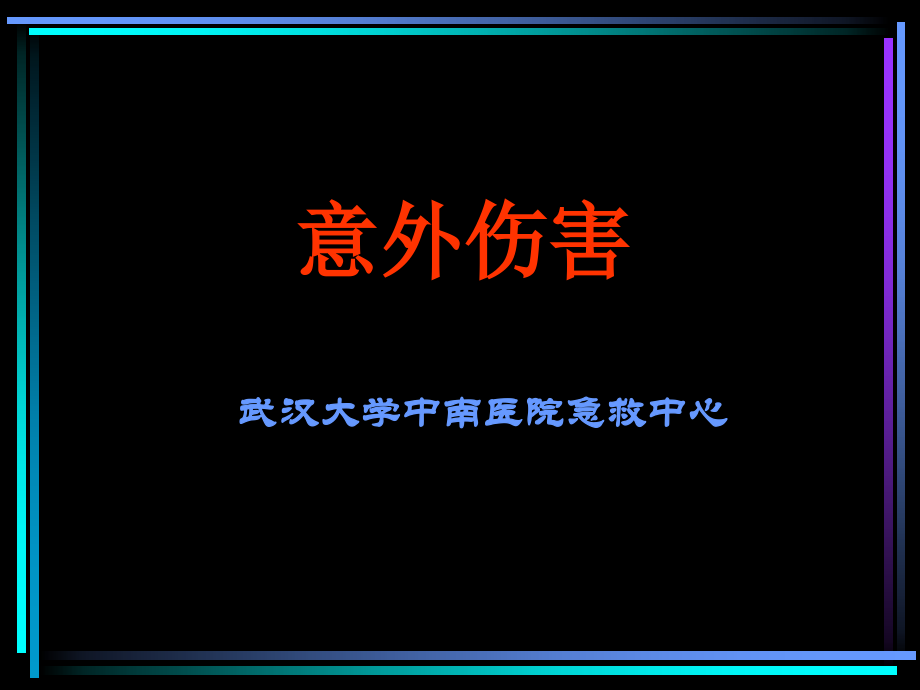 意外伤害

武汉大学中南医院急救中心